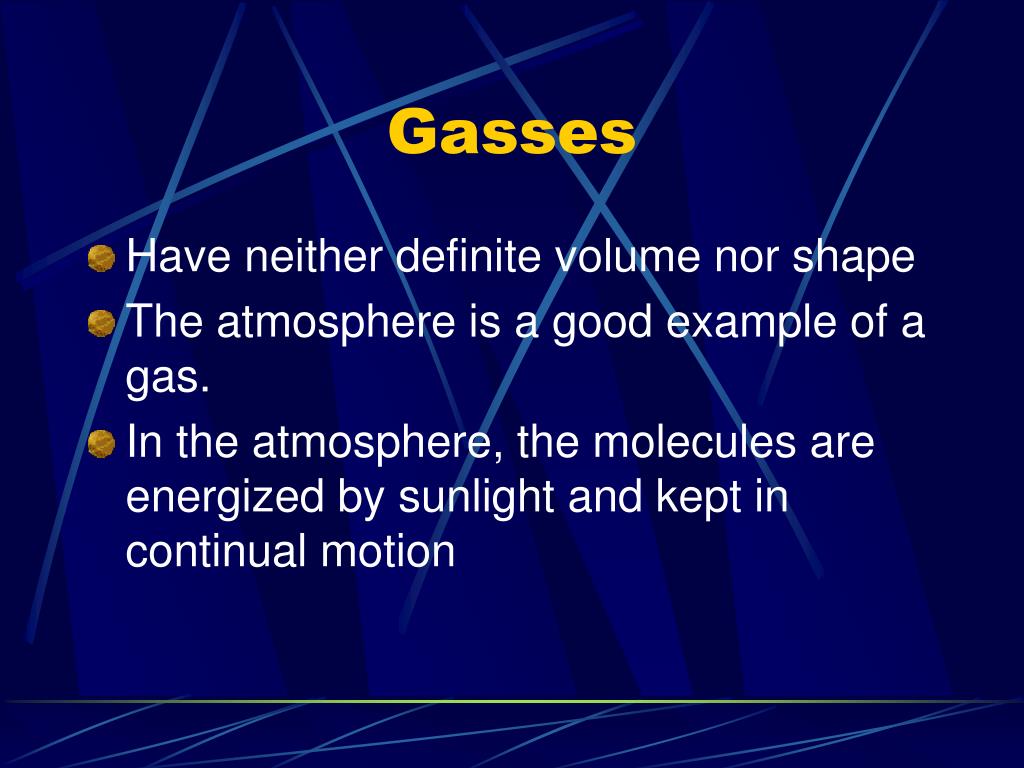 Gasses

Have neither definite volume nor shape

The atmosphere is a good example of a gas.

In the atmosphere, the molecules are energized by sunlight and kept in continual motion